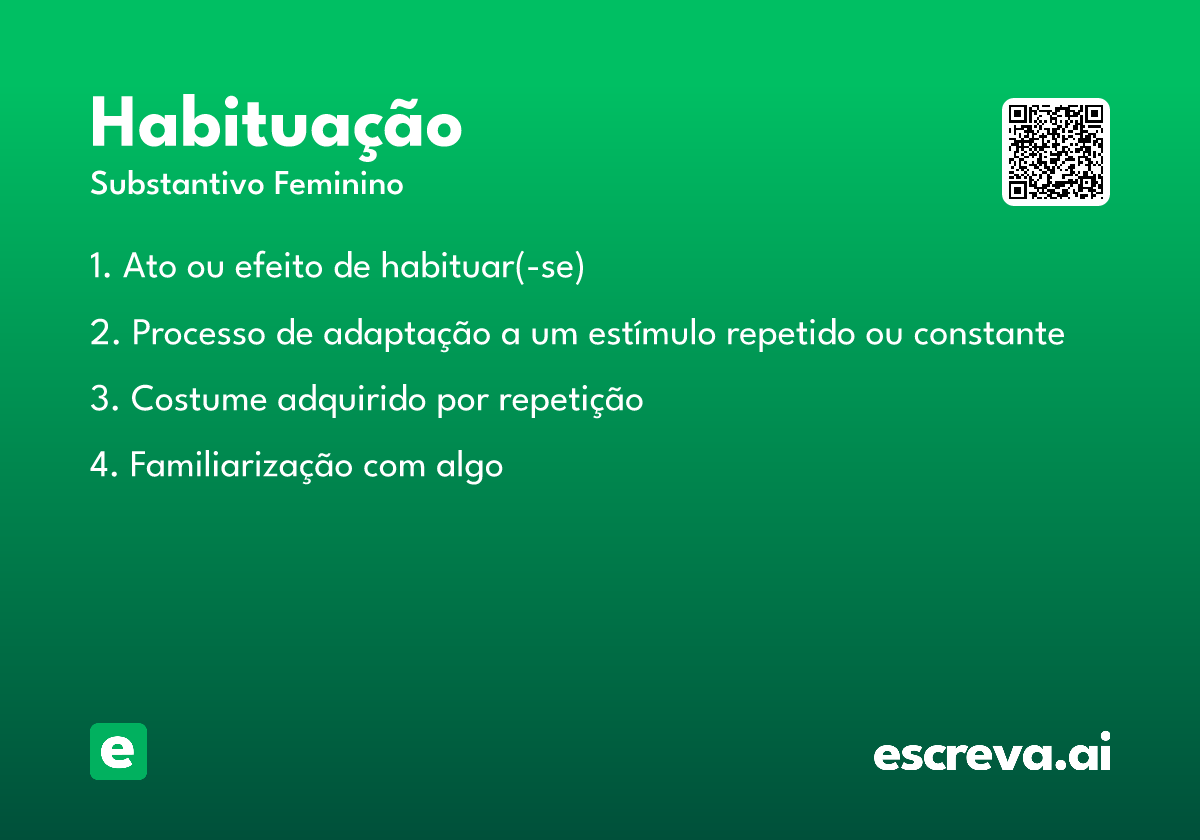 Habituação
Substantivo Feminino

1. Ato ou efeito de habituar(-se)

2. Processo de adaptação a um estímulo repetido ou constante

3. Costume adquirido por repetição

4. Familiarização com algo

e

escreva.ai